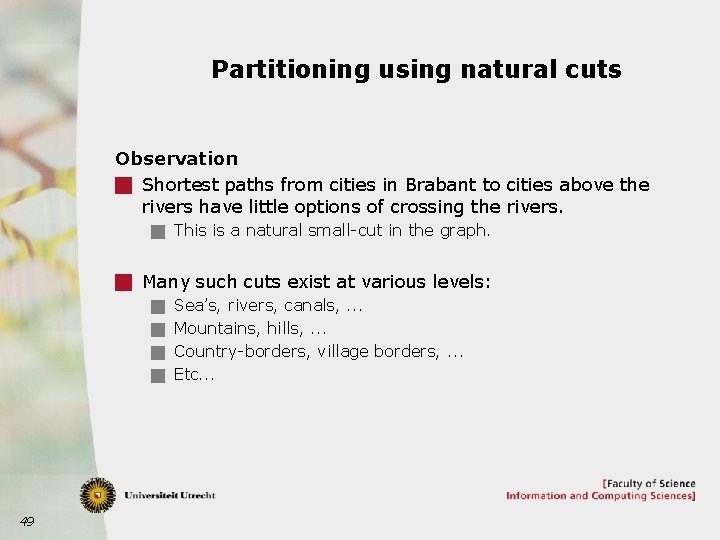 Partitioning using natural cuts

Observation

Shortest paths from cities in Brabant to cities above the rivers have little options of crossing the rivers.

This is a natural small-cut in the graph.

Many such cuts exist at various levels:

Sea's, rivers, canals, ...

Mountains, hills, ...

Country-borders, village borders, ...

Etc...

Universiteit Utrecht

[Faculty of Science
Information and Computing Sciences]

49